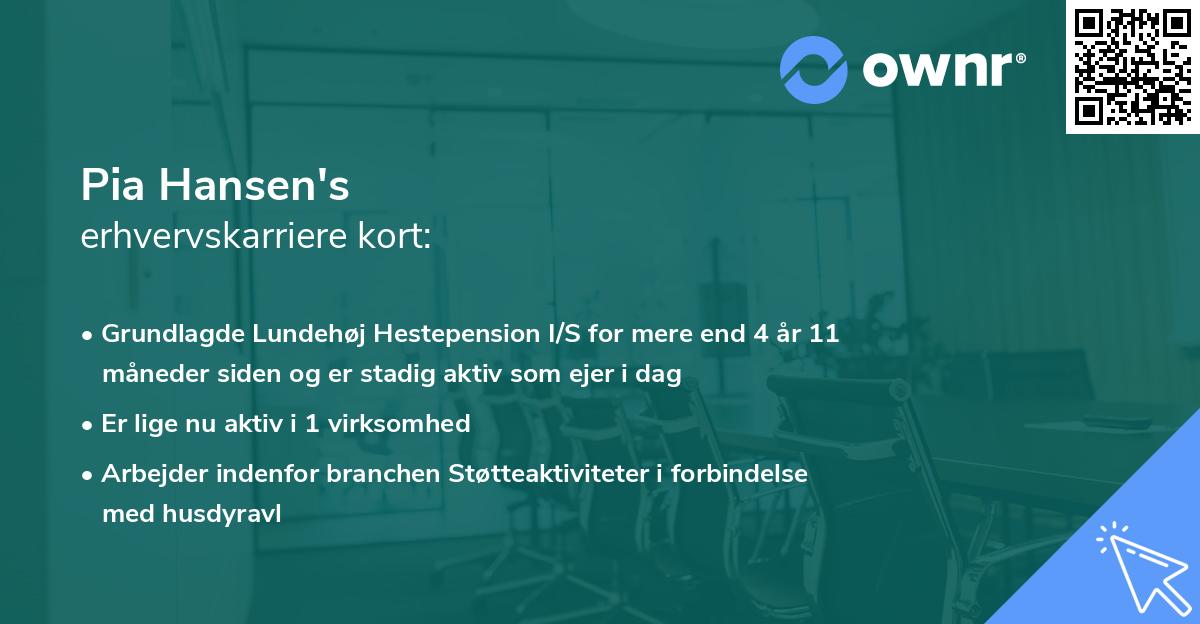 ownr®

Pia Hansen's
erhvervskarriere kort:

• Grundlagde Lundehøj Hestepension I/S for mere end 4 år 11 måneder siden og er stadig aktiv som ejer i dag
• Er lige nu aktiv i 1 virksomhed
• Arbejder indenfor branchen Støtteaktiviteter i forbindelse med husdyravl